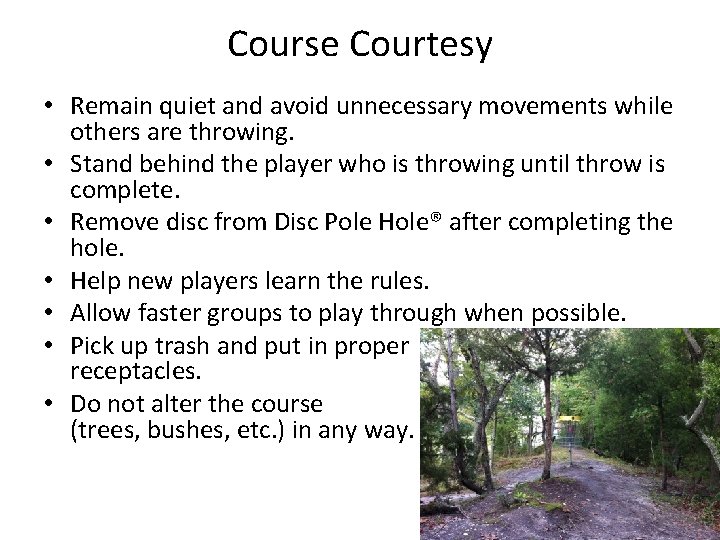 Course Courtesy

• Remain quiet and avoid unnecessary movements while others are throwing.
• Stand behind the player who is throwing until throw is complete.
• Remove disc from Disc Pole Hole® after completing the hole.
• Help new players learn the rules.
• Allow faster groups to play through when possible.
• Pick up trash and put in proper receptacles.
• Do not alter the course (trees, bushes, etc.) in any way.